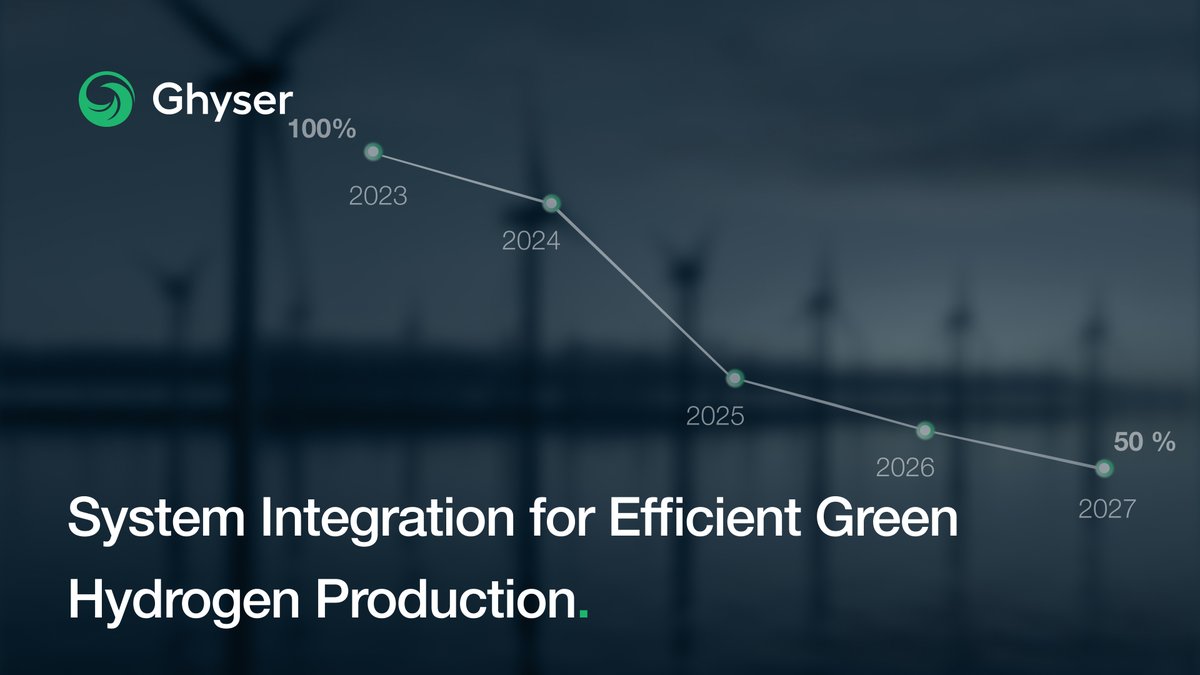 Ghyser

100%

2023

2024

2025

2026

50 %

2027

System Integration for Efficient Green Hydrogen Production.